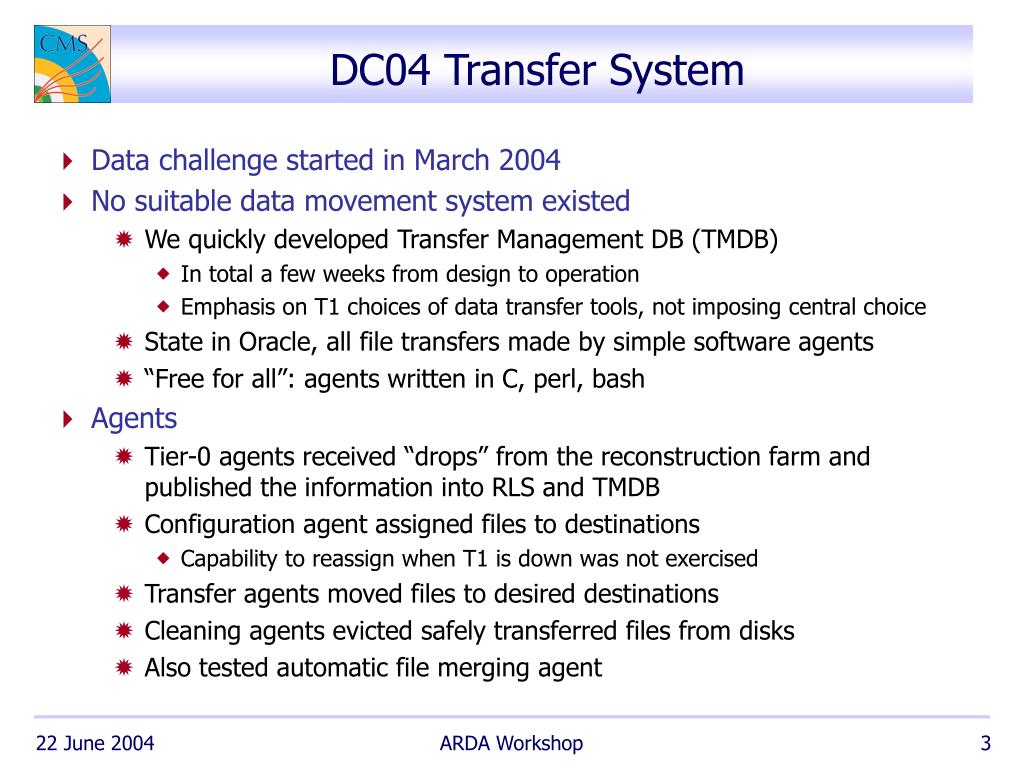 CMS

DC04 Transfer System

Data challenge started in March 2004
No suitable data movement system existed
We quickly developed Transfer Management DB (TMDB)
In total a few weeks from design to operation
Emphasis on T1 choices of data transfer tools, not imposing central choice
State in Oracle, all file transfers made by simple software agents
“Free for all”: agents written in C, perl, bash
Agents
Tier-0 agents received “drops” from the reconstruction farm and published the information into RLS and TMDB
Configuration agent assigned files to destinations
Capability to reassign when T1 is down was not exercised
Transfer agents moved files to desired destinations
Cleaning agents evicted safely transferred files from disks
Also tested automatic file merging agent

22 June 2004 ARDA Workshop 3